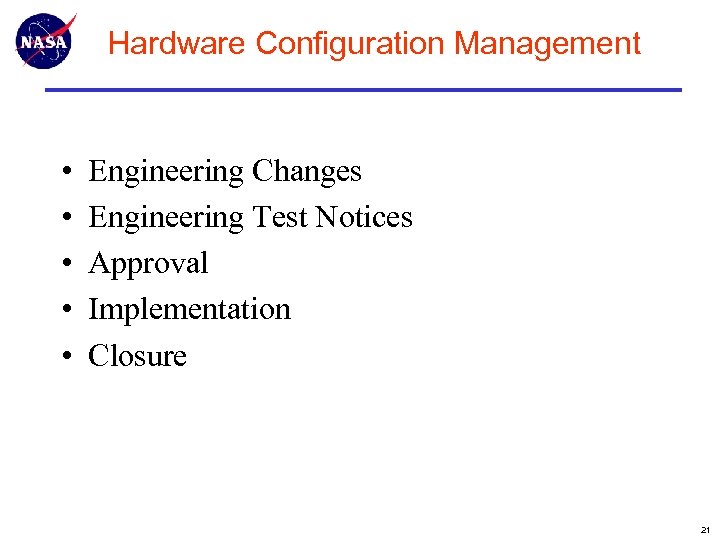 NASA

Hardware Configuration Management

• Engineering Changes
• Engineering Test Notices
• Approval
• Implementation
• Closure

21